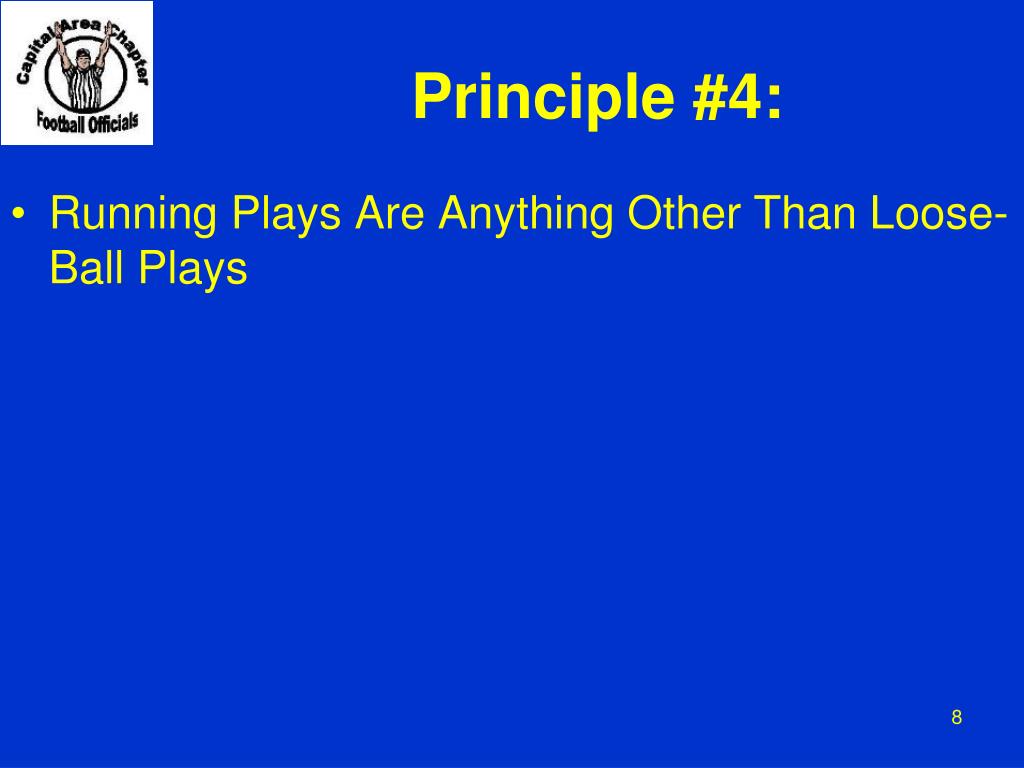 Capital Area Chapter
Football Officials

Principle #4:

• Running Plays Are Anything Other Than Loose-Ball Plays

8